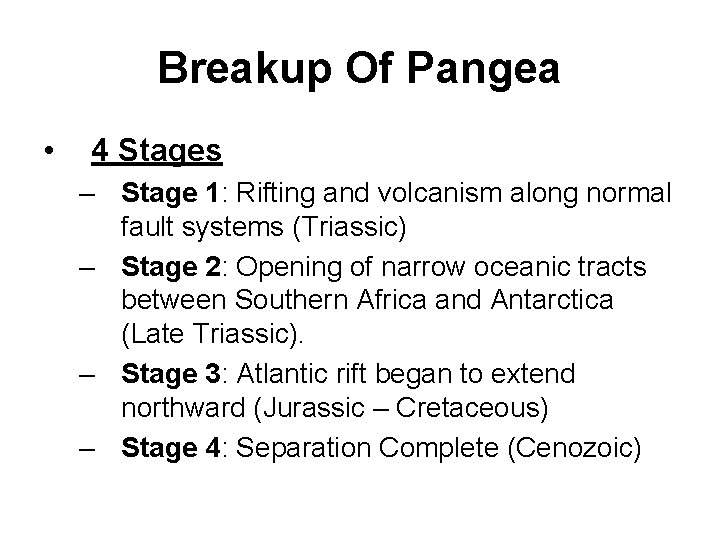 Breakup Of Pangea

• 4 Stages
– Stage 1: Rifting and volcanism along normal fault systems (Triassic)
– Stage 2: Opening of narrow oceanic tracts between Southern Africa and Antarctica (Late Triassic).
– Stage 3: Atlantic rift began to extend northward (Jurassic – Cretaceous)
– Stage 4: Separation Complete (Cenozoic)